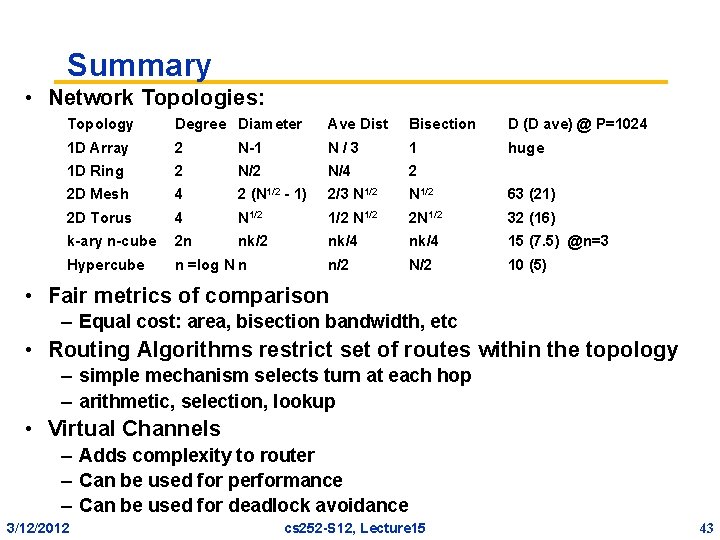 Summary

• Network Topologies:

| Topology | Degree | Diameter | Ave Dist | Bisection | D (D ave) @ P=1024 |
|---|---|---|---|---|---|
| 1D Array | 2 | N-1 | N / 3 | 1 | huge |
| 1D Ring | 2 | N/2 | N/4 | 2 | |
| 2D Mesh | 4 | 2 ($N^{1/2}$ - 1) | 2/3 $N^{1/2}$ | $N^{1/2}$ | 63 (21) |
| 2D Torus | 4 | $N^{1/2}$ | 1/2 $N^{1/2}$ | $2N^{1/2}$ | 32 (16) |
| k-ary n-cube | 2n | nk/2 | nk/4 | nk/4 | 15 (7.5) @n=3 |
| Hypercube | n =log N | n | n/2 | N/2 | 10 (5) |

• Fair metrics of comparison
– Equal cost: area, bisection bandwidth, etc

• Routing Algorithms restrict set of routes within the topology
– simple mechanism selects turn at each hop
– arithmetic, selection, lookup

• Virtual Channels
– Adds complexity to router
– Can be used for performance
– Can be used for deadlock avoidance

3/12/2012 cs252-S12, Lecture15 43